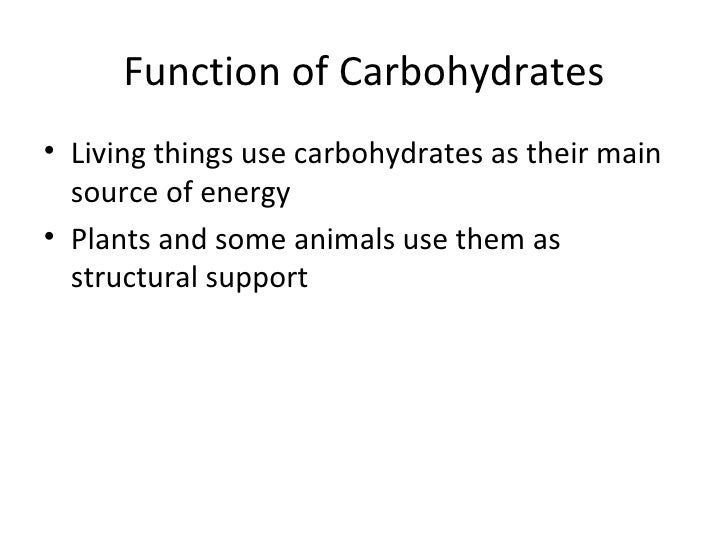 Function of Carbohydrates

• Living things use carbohydrates as their main source of energy
• Plants and some animals use them as structural support